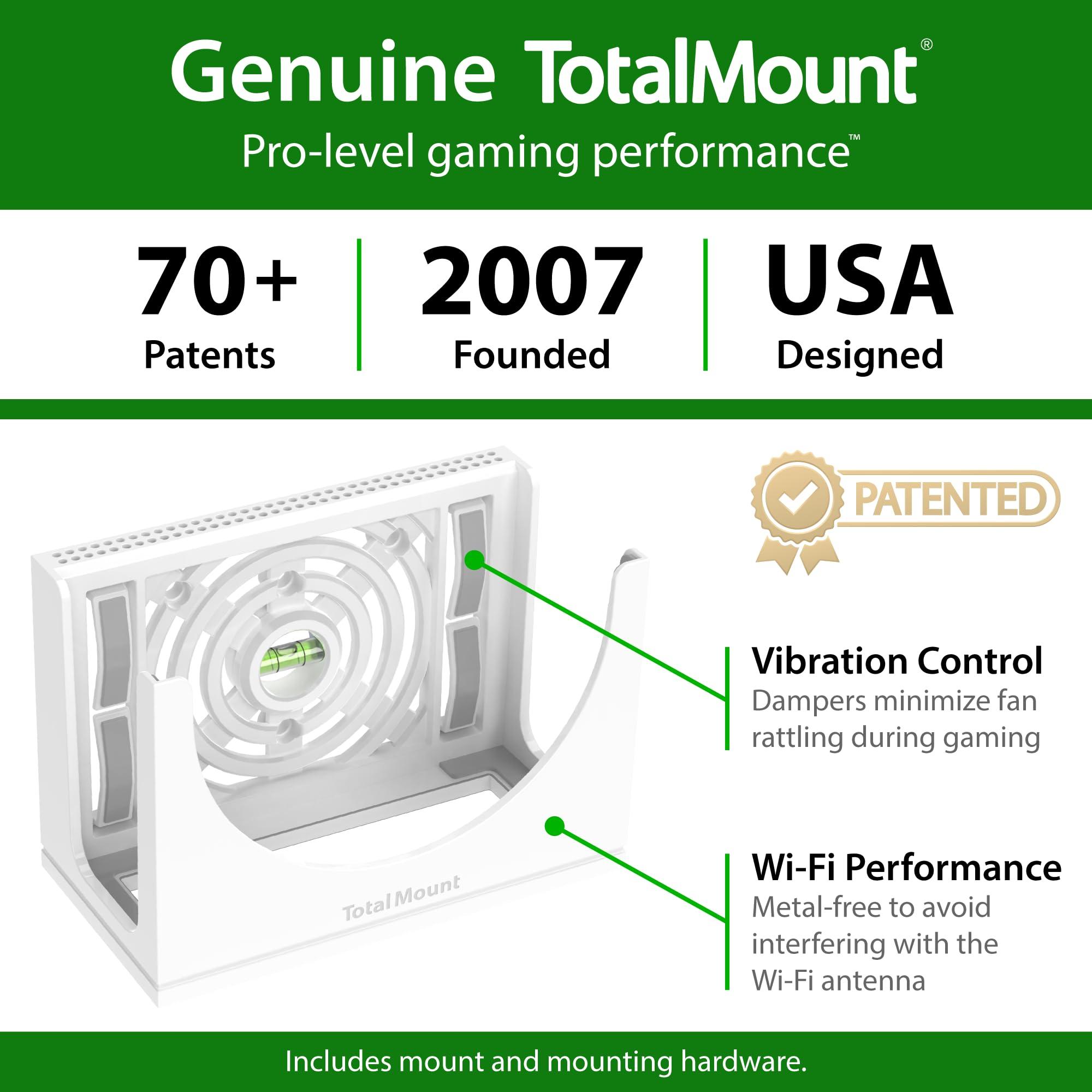 Genuine TotalMount®

Pro-level gaming performance™

70+
Patents

2007
Founded

USA
Designed

PATENTED

TotalMount

Vibration Control
Dampers minimize fan rattling during gaming

Wi-Fi Performance
Metal-free to avoid interfering with the Wi-Fi antenna

Includes mount and mounting hardware.